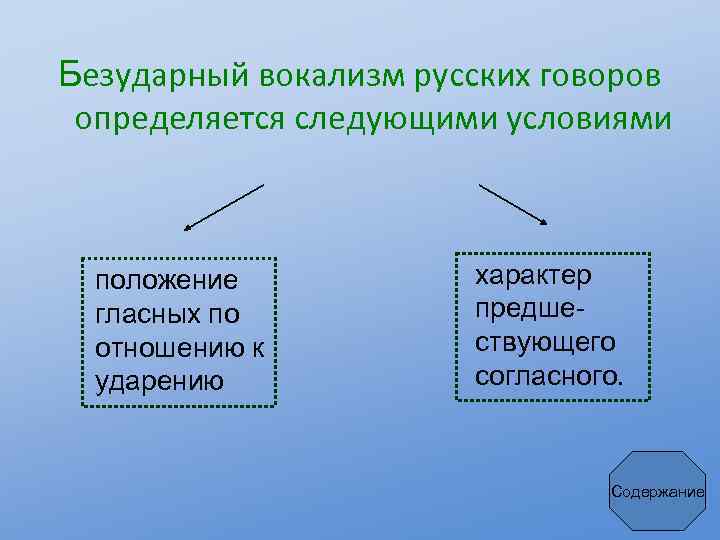 Безударный вокализм русских говоров определяется следующими условиями

положение гласных по отношению к ударению

характер предшествующего согласного.

Содержание